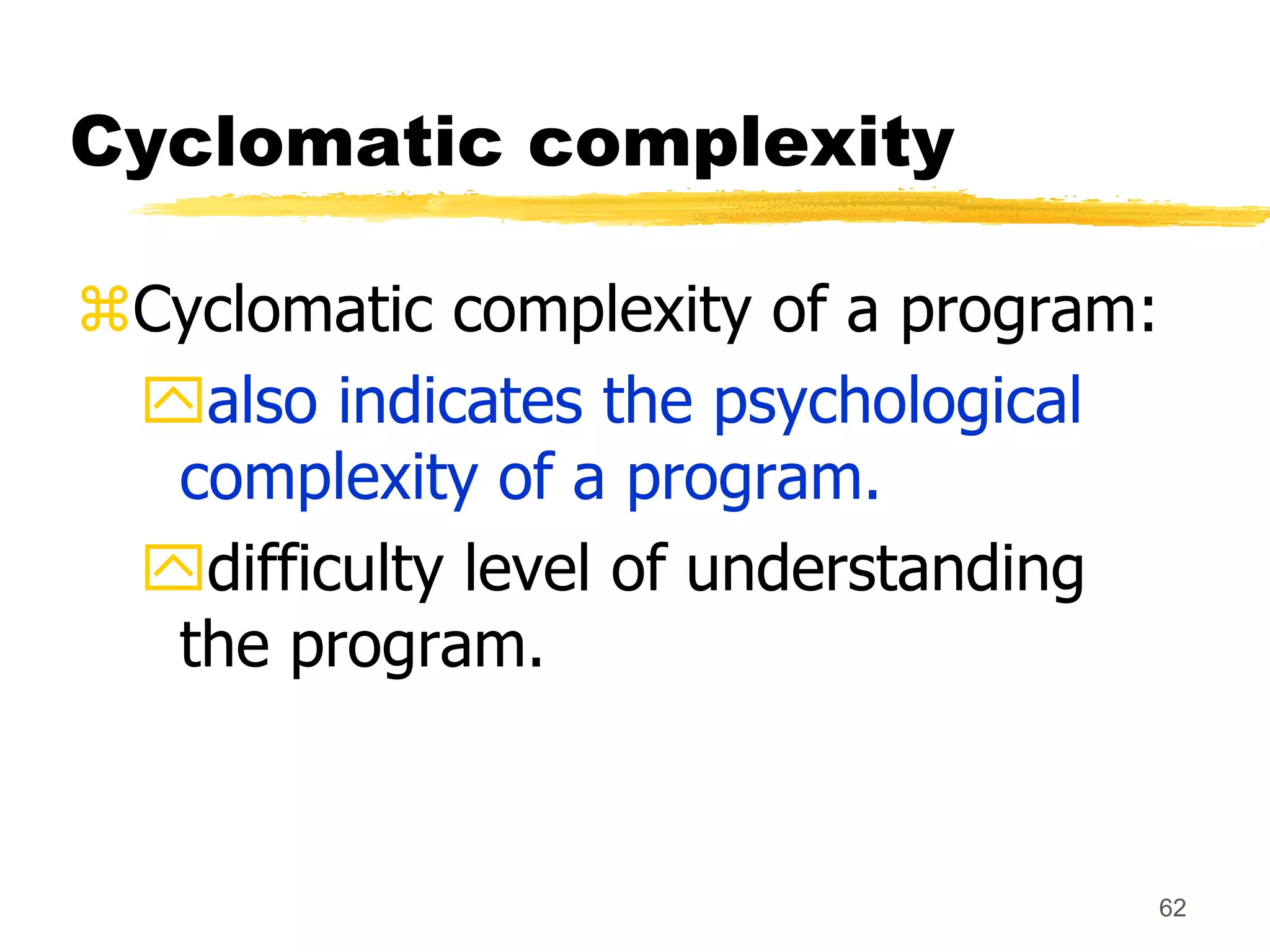 Cyclomatic complexity

⌘Cyclomatic complexity of a program:

also indicates the psychological complexity of a program.

difficulty level of understanding the program.

62